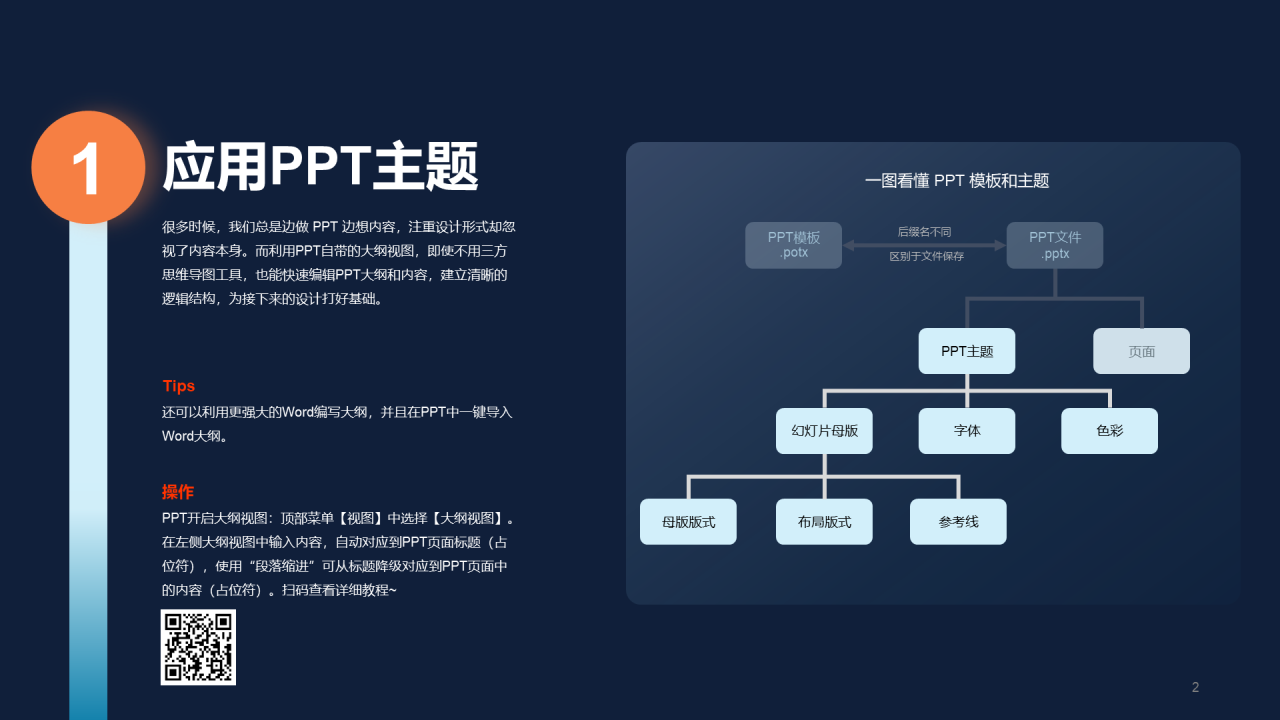 1

应用PPT主题

很多时候，我们总是边做 PPT 边想内容，注重设计形式却忽视了内容本身。而利用PPT自带的大纲视图，即使不用三方思维导图工具，也能快速编辑PPT大纲和内容，建立清晰的逻辑结构，为接下来的设计打好基础。

Tips
还可以利用更强大的Word编写大纲，并且在PPT中一键导入Word大纲。

操作
PPT开启大纲视图：顶部菜单【视图】中选择【大纲视图】。在左侧大纲视图中输入内容，自动对应到PPT页面标题（占位符），使用“段落缩进”可从标题降级对应到PPT页面中的内容（占位符）。扫码查看详细教程~

一图看懂 PPT 模板和主题

PPT模板
.potx

后缀名不同
区别于文件保存

PPT文件
.pptx

PPT主题

页面

幻灯片母版

字体

色彩

母版版式

布局版式

参考线

2